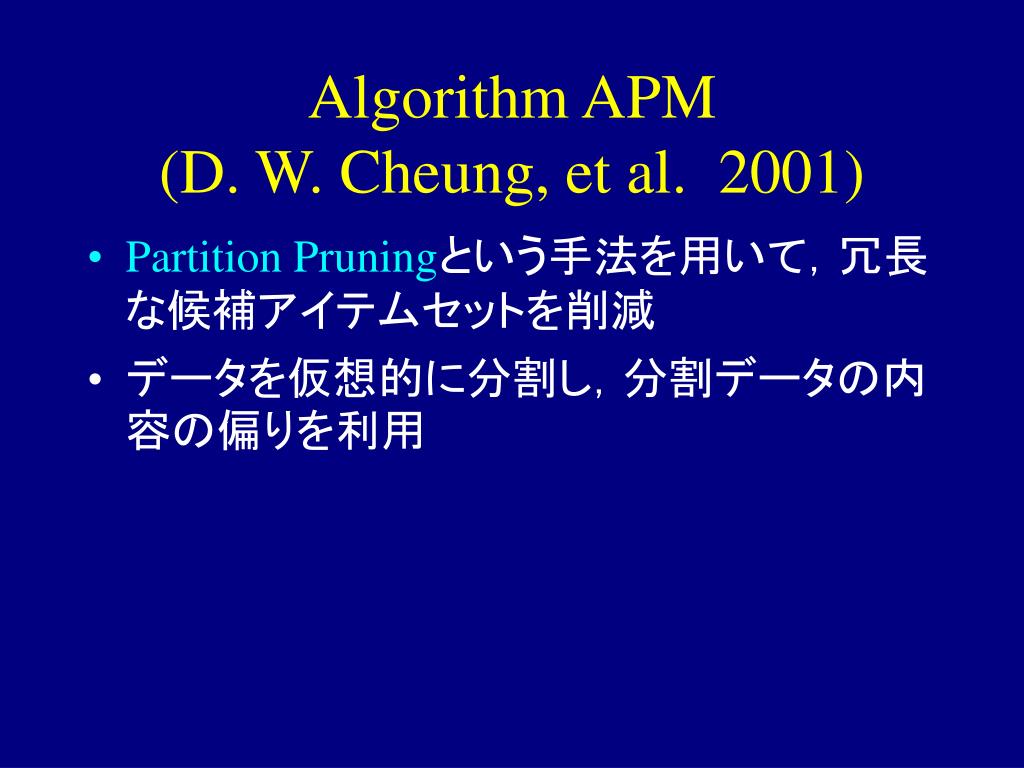 Algorithm APM
(D. W. Cheung, et al. 2001)

• Partition Pruningという手法を用いて，冗長な候補アイテムセットを削減
• データを仮想的に分割し，分割データの内容の偏りを利用